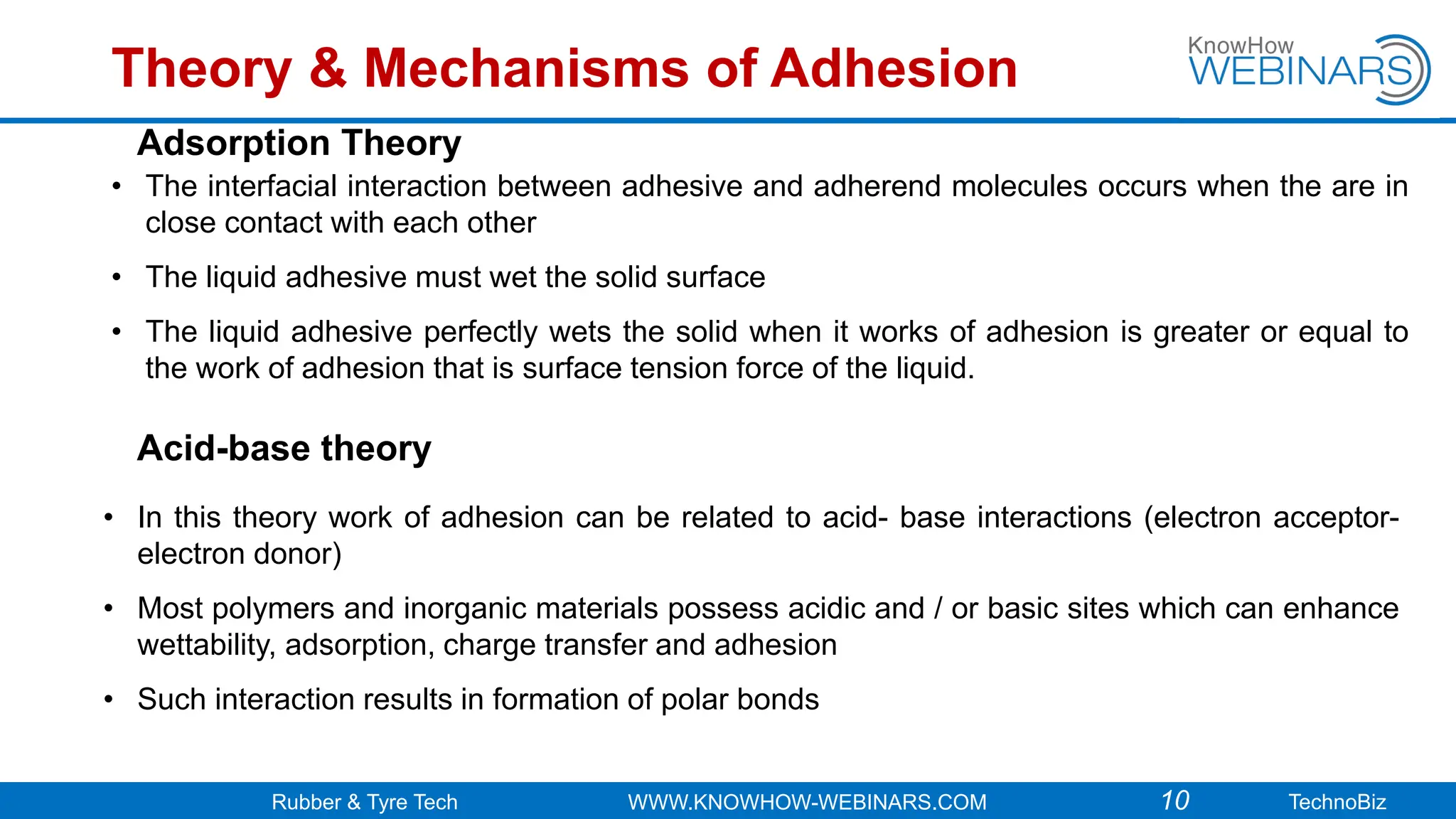 Theory & Mechanisms of Adhesion

KnowHow WEBINARS

Adsorption Theory

• The interfacial interaction between adhesive and adherend molecules occurs when the are in close contact with each other

• The liquid adhesive must wet the solid surface

• The liquid adhesive perfectly wets the solid when it works of adhesion is greater or equal to the work of adhesion that is surface tension force of the liquid.

Acid-base theory

• In this theory work of adhesion can be related to acid- base interactions (electron acceptor-electron donor)

• Most polymers and inorganic materials possess acidic and / or basic sites which can enhance wettability, adsorption, charge transfer and adhesion

• Such interaction results in formation of polar bonds

Rubber & Tyre Tech WWW.KNOWHOW-WEBINARS.COM 10 TechnoBiz